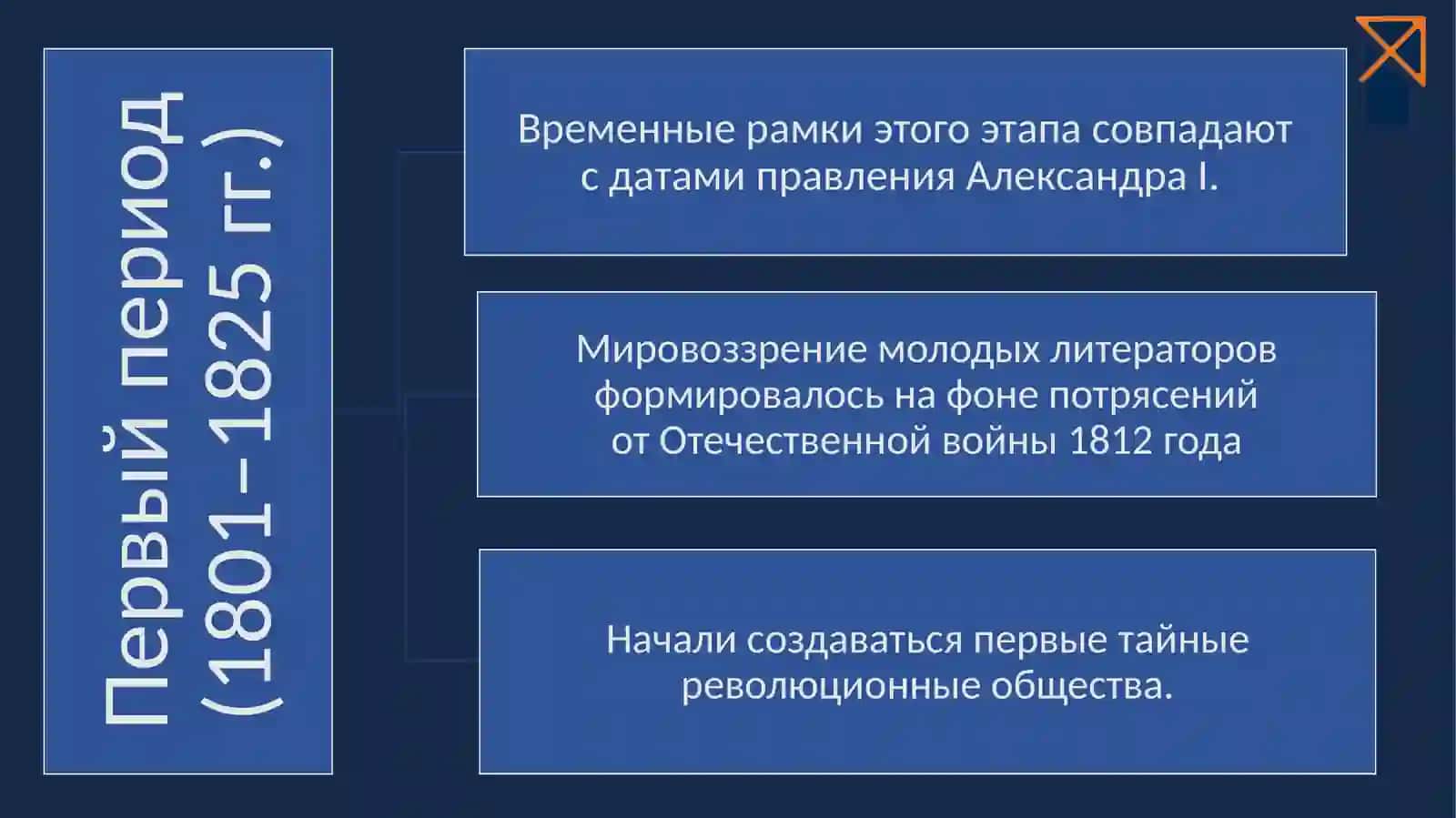 Первый период (1801–1825 гг.)

Временные рамки этого этапа совпадают с датами правления Александра I.

Мировоззрение молодых литераторов формировалось на фоне потрясений от Отечественной войны 1812 года

Начали создаваться первые тайные революционные общества.